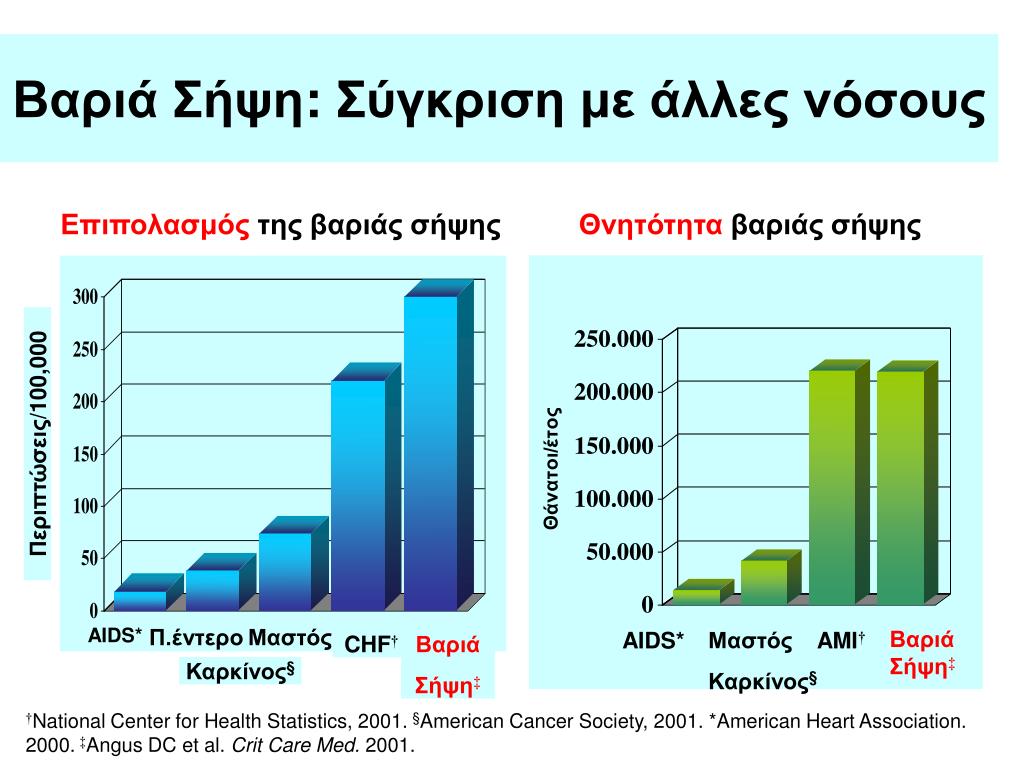 Βαριά Σήψη: Σύγκριση με άλλες νόσους

Επιπολασμός της βαριάς σήψης

Περιπτώσεις/100,000

300
250
200
150
100
50
0

AIDS* Π.έντερο Μαστός CHF$^{†}$ Βαριά Σήψη$^{‡}$

Καρκίνος$^{§}$

Θνητότητα βαριάς σήψης

Θάνατοι/έτος

250.000
200.000
150.000
100.000
50.000
0

AIDS* Μαστός AMI$^{†}$ Βαριά Σήψη$^{‡}$

Καρκίνος$^{§}$

$^{†}$National Center for Health Statistics, 2001. $^{§}$American Cancer Society, 2001. *American Heart Association. 2000. $^{‡}$Angus DC et al. Crit Care Med. 2001.